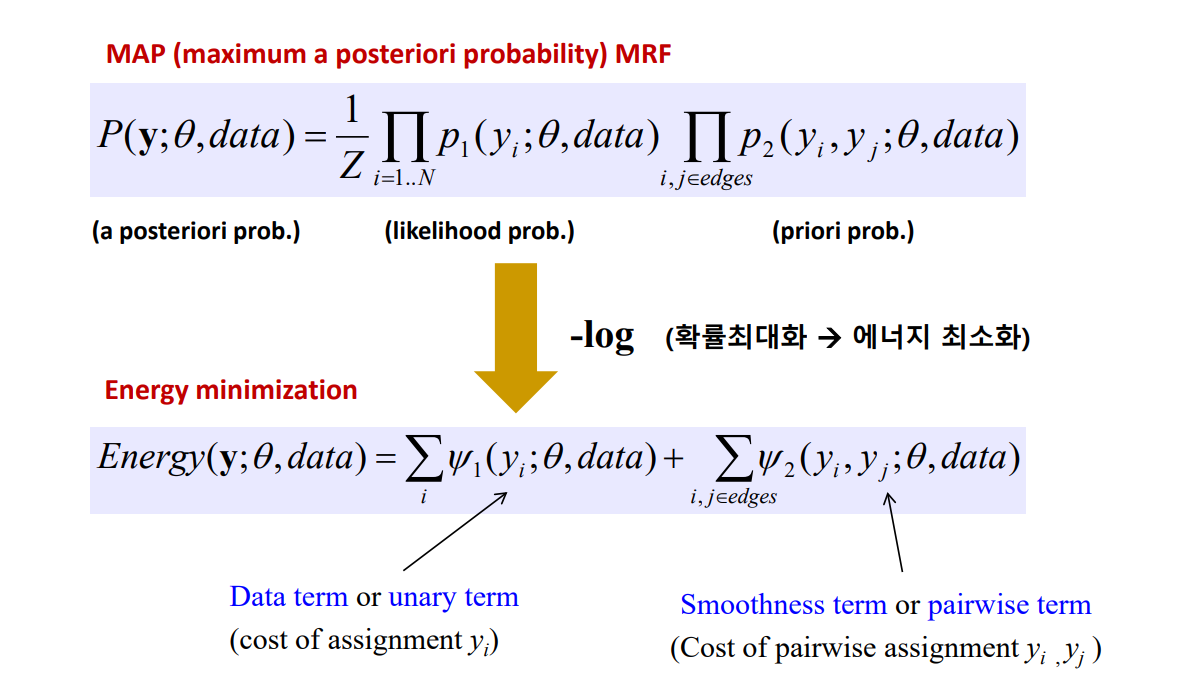 MAP (maximum a posteriori probability) MRF

$P(\mathbf{y};\theta,data)=\frac{1}{Z}\prod_{i=1..N}p_1(y_i;\theta,data)\prod_{i,j\in edges}p_2(y_i,y_j;\theta,data)$

(a posteriori prob.) (likelihood prob.) (priori prob.)

-log (확률최대화 → 에너지 최소화)

Energy minimization

$Energy(\mathbf{y};\theta,data)=\sum_{i}\psi_1(y_i;\theta,data)+\sum_{i,j\in edges}\psi_2(y_i,y_j;\theta,data)$

Data term or unary term
(cost of assignment $y_i$)

Smoothness term or pairwise term
(Cost of pairwise assignment $y_i$ ,$y_j$ )